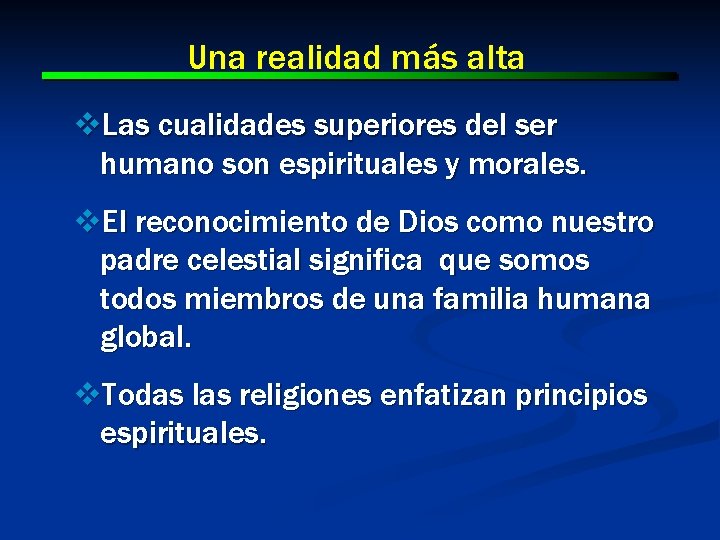 Una realidad más alta

❖Las cualidades superiores del ser humano son espirituales y morales.

❖El reconocimiento de Dios como nuestro padre celestial significa  que somos todos miembros de una familia humana global.

❖Todas las religiones enfatizan principios espirituales.